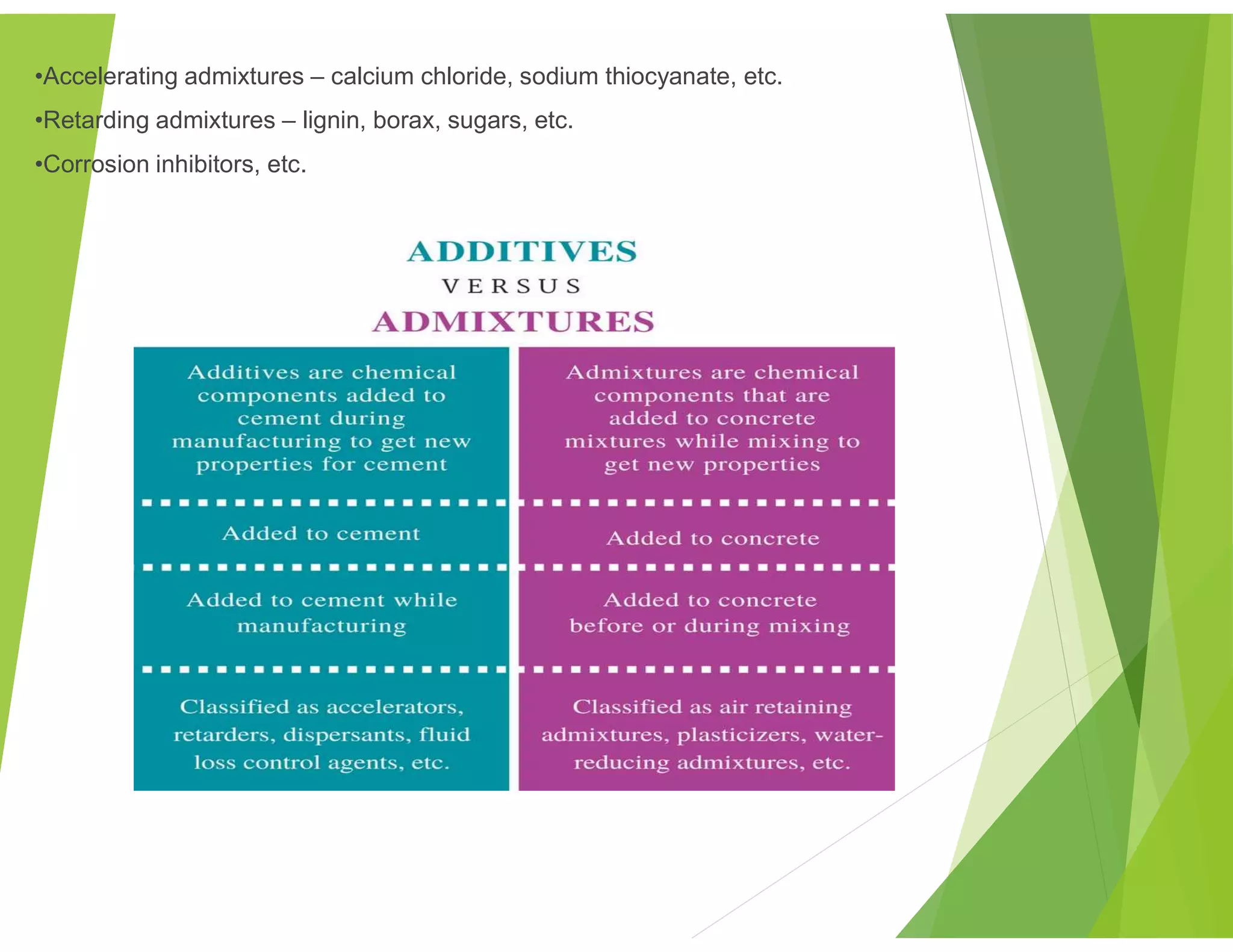 •Accelerating admixtures – calcium chloride, sodium thiocyanate, etc.

•Retarding admixtures – lignin, borax, sugars, etc.

•Corrosion inhibitors, etc.

ADDITIVES
VERSUS
ADMIXTURES

| Additives are chemical components added to cement during manufacturing to get new properties for cement | Admixtures are chemical components that are added to concrete mixtures while mixing to get new properties |
|---|---|
| Added to cement | Added to concrete |
| Added to cement while manufacturing | Added to concrete before or during mixing |
| Classified as accelerators, retarders, dispersants, fluid loss control agents, etc. | Classified as air retaining admixtures, plasticizers, water-reducing admixtures, etc. |